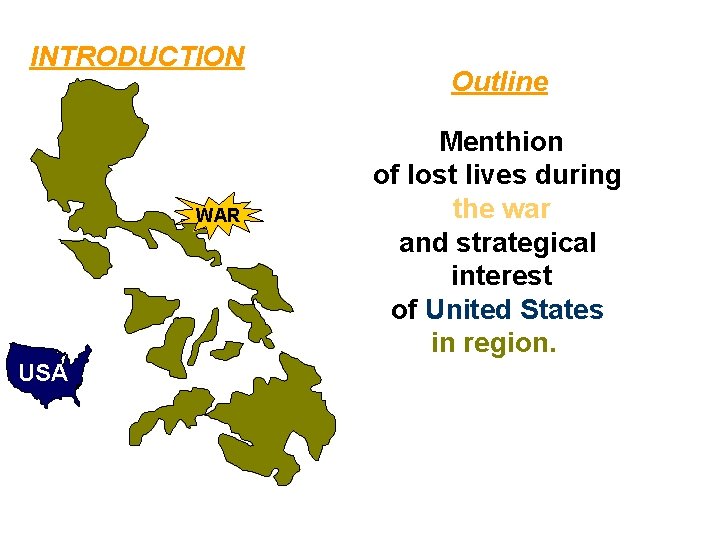 INTRODUCTION

WAR

USA

Outline

Menthion of lost lives during the war and strategical interest of United States in region.